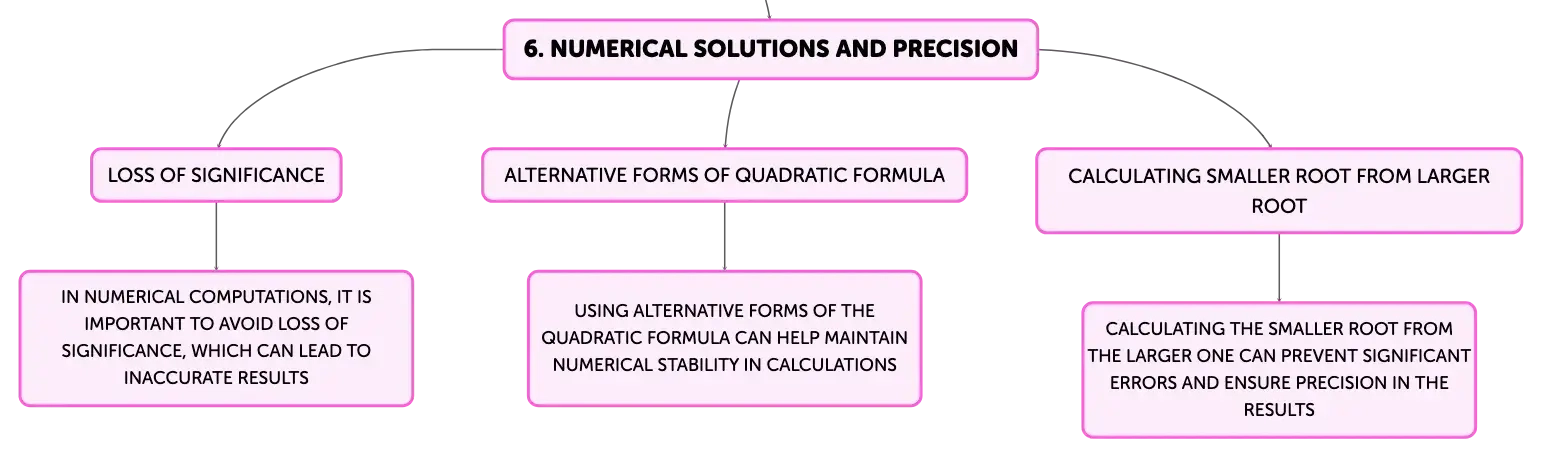 6. NUMERICAL SOLUTIONS AND PRECISION

LOSS OF SIGNIFICANCE

IN NUMERICAL COMPUTATIONS, IT IS IMPORTANT TO AVOID LOSS OF SIGNIFICANCE, WHICH CAN LEAD TO INACCURATE RESULTS

ALTERNATIVE FORMS OF QUADRATIC FORMULA

USING ALTERNATIVE FORMS OF THE QUADRATIC FORMULA CAN HELP MAINTAIN NUMERICAL STABILITY IN CALCULATIONS

CALCULATING SMALLER ROOT FROM LARGER ROOT

CALCULATING THE SMALLER ROOT FROM THE LARGER ONE CAN PREVENT SIGNIFICANT ERRORS AND ENSURE PRECISION IN THE RESULTS